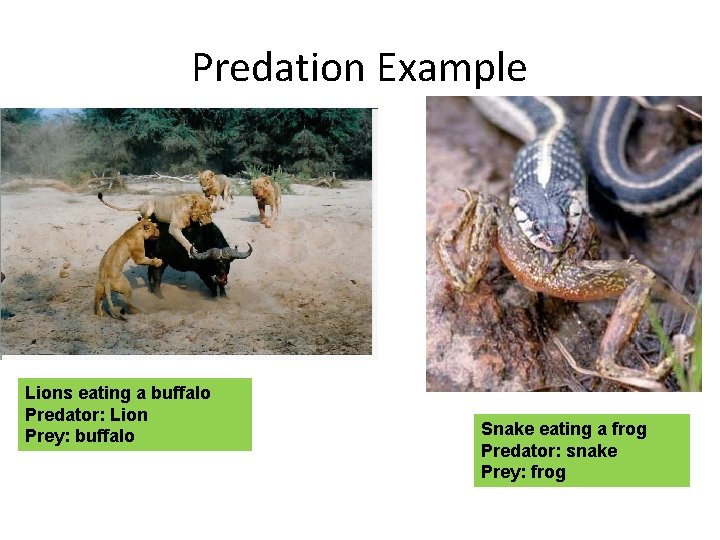 Predation Example

Lions eating a buffalo
Predator: Lion
Prey: buffalo

Snake eating a frog
Predator: snake
Prey: frog